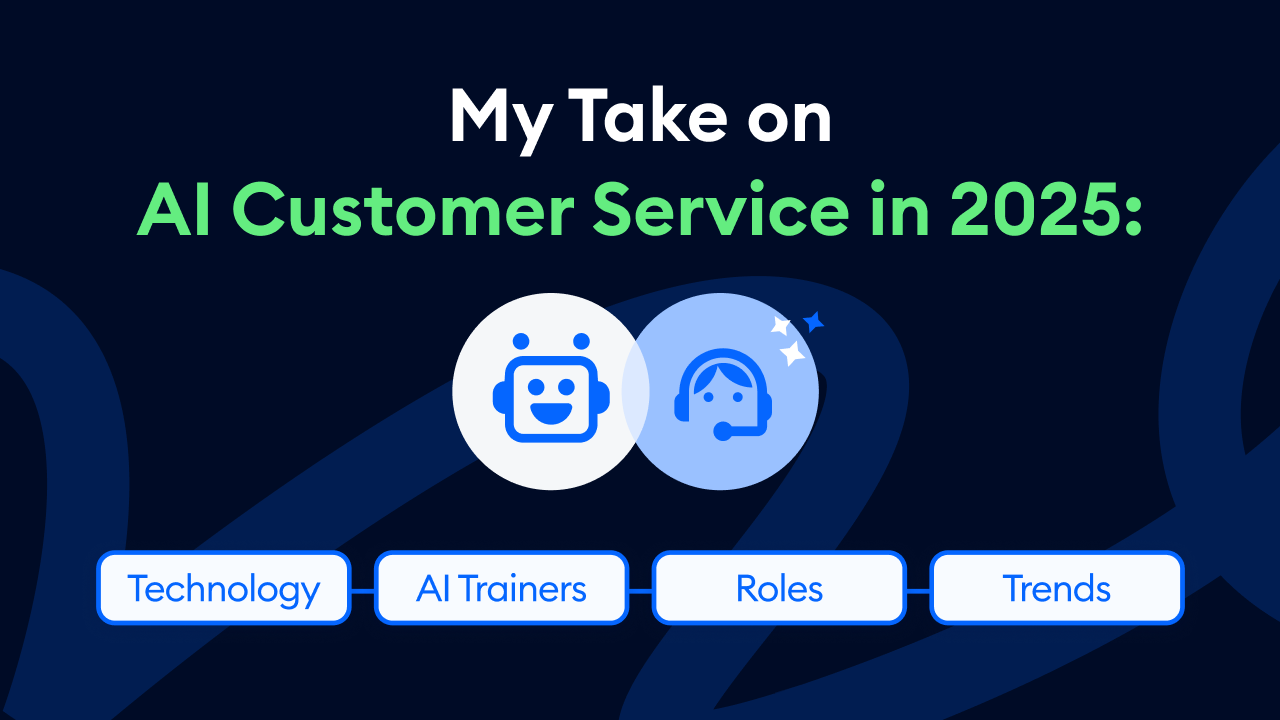 My Take on
AI Customer Service in 2025:

Technology
AI Trainers
Roles
Trends